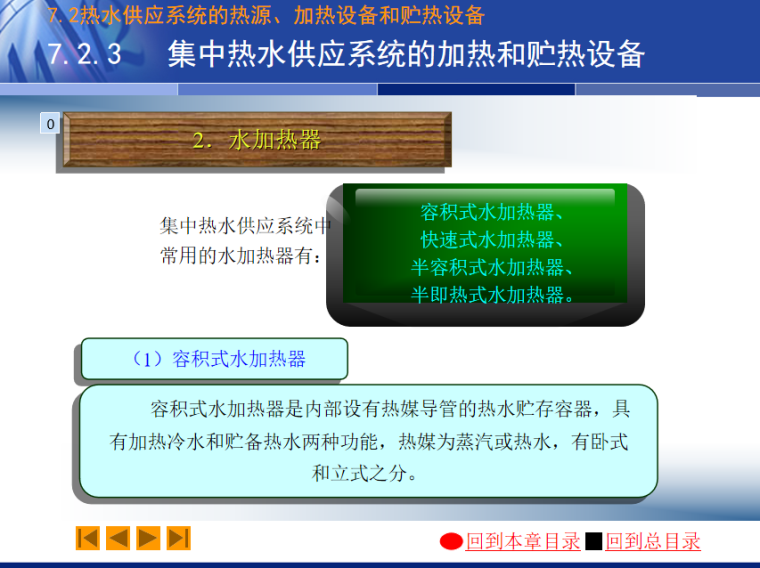 7.2热水供应系统的热源、加热设备和贮热设备

7.2.3 集中热水供应系统的加热和贮热设备

0

2. 水加热器

集中热水供应系统中常用的水加热器有：

容积式水加热器、
快速式水加热器、
半容积式水加热器、
半即热式水加热器。

（1）容积式水加热器

容积式水加热器是内部设有热媒导管的热水贮存容器，具有加热冷水和贮备热水两种功能，热媒为蒸汽或热水，有卧式和立式之分。

回到本章目录 回到总目录